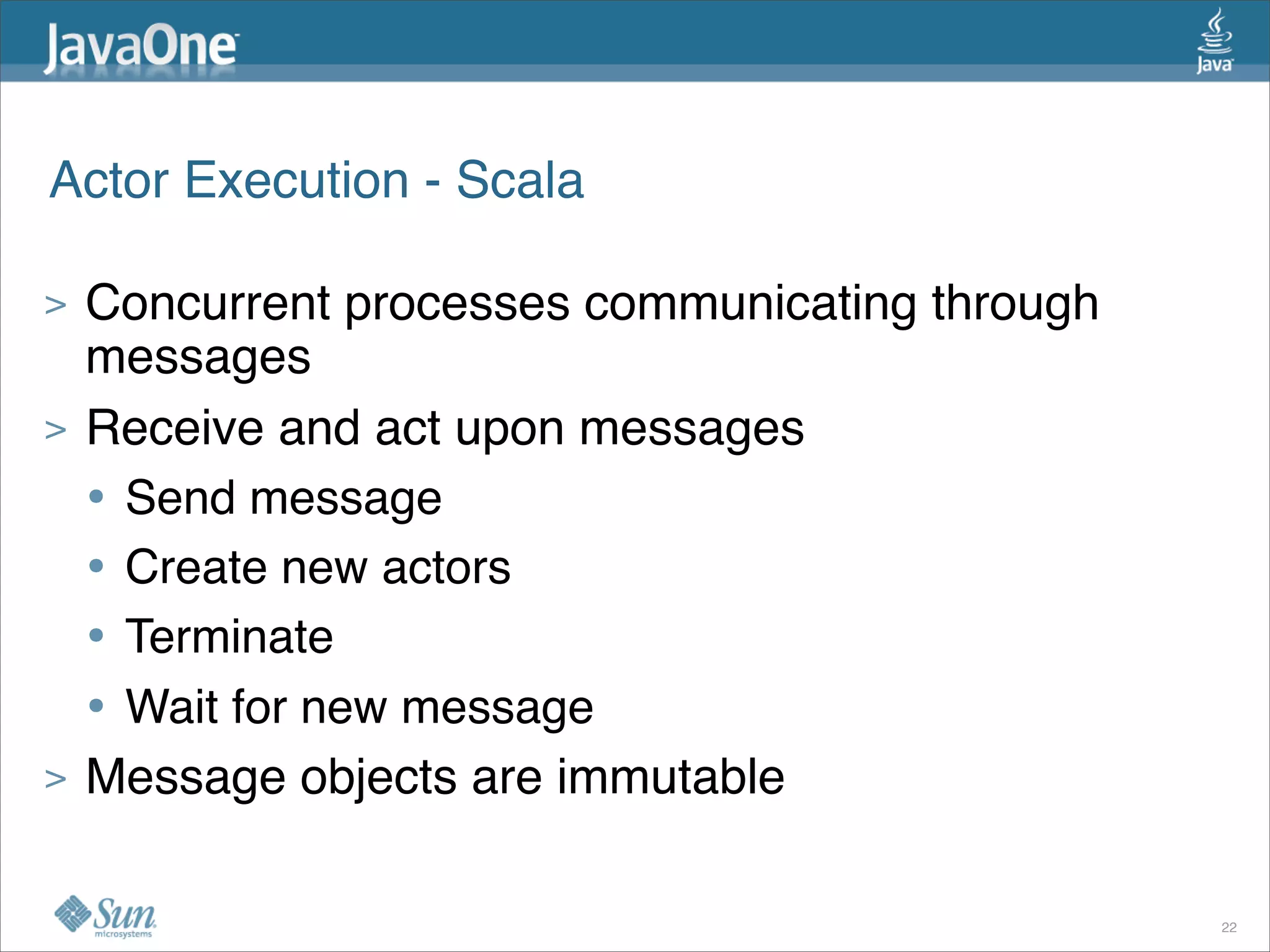 JavaOne

Java

Actor Execution - Scala

> Concurrent processes communicating through messages

> Receive and act upon messages

• Send message

• Create new actors

• Terminate

• Wait for new message

> Message objects are immutable

Sun microsystems

22